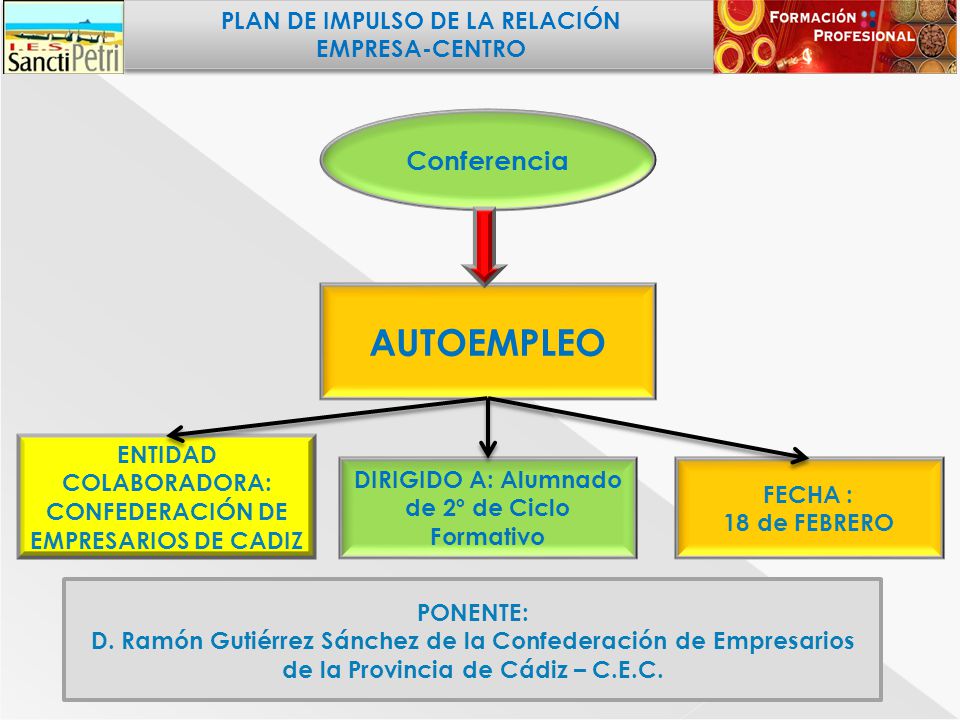 I.E.S. Sancti Petri

PLAN DE IMPULSO DE LA RELACIÓN EMPRESA-CENTRO

FORMACIÓN PROFESIONAL

Conferencia

AUTOEMPLEO

ENTIDAD COLABORADORA: CONFEDERACIÓN DE EMPRESARIOS DE CADIZ

DIRIGIDO A: Alumnado de 2º de Ciclo Formativo

FECHA : 18 de FEBRERO

PONENTE:
D. Ramón Gutiérrez Sánchez de la Confederación de Empresarios de la Provincia de Cádiz – C.E.C.